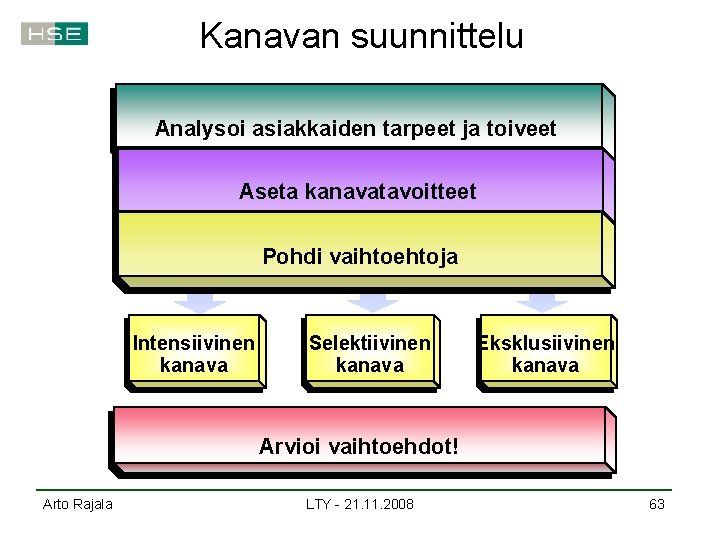 HSE

Kanavan suunnittelu

Analysoi asiakkaiden tarpeet ja toiveet

Aseta kanavatavoitteet

Pohdi vaihtoehtoja

Intensiivinen kanava

Selektiivinen kanava

Eksklusiivinen kanava

Arvioi vaihtoehdot!

Arto Rajala

LTY - 21.11.2008

63